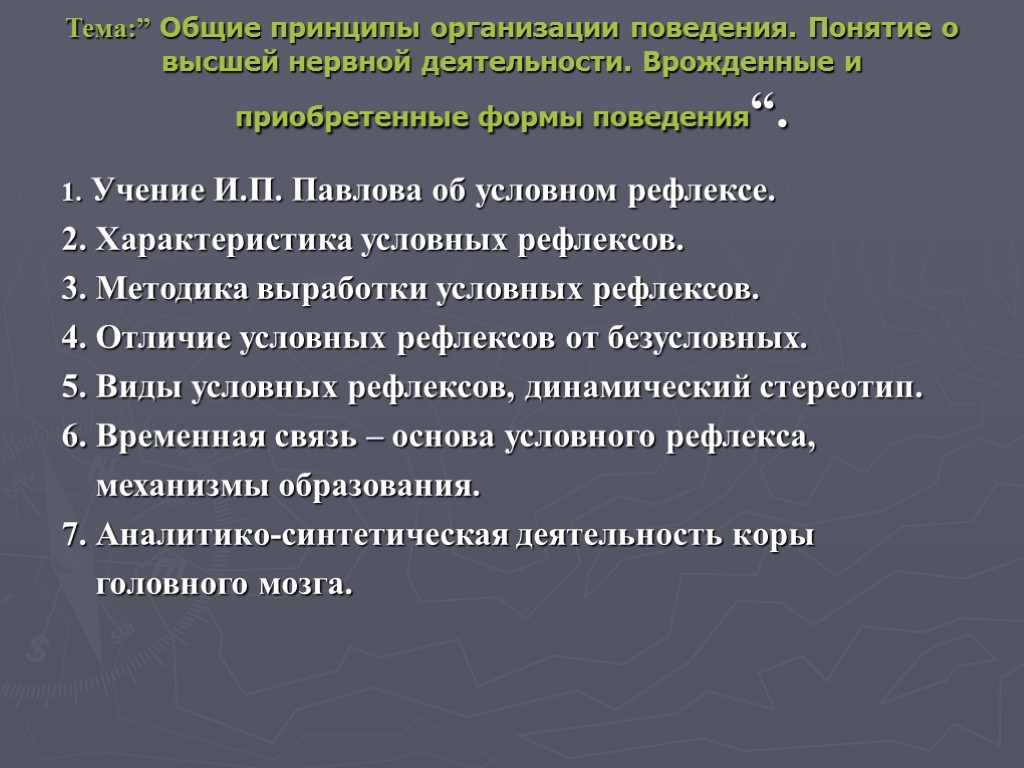 Тема:” Общие принципы организации поведения. Понятие о высшей нервной деятельности. Врожденные и приобретенные формы поведения“.

1. Учение И.П. Павлова об условном рефлексе.
2. Характеристика условных рефлексов.
3. Методика выработки условных рефлексов.
4. Отличие условных рефлексов от безусловных.
5. Виды условных рефлексов, динамический стереотип.
6. Временная связь – основа условного рефлекса, механизмы образования.
7. Аналитико-синтетическая деятельность коры головного мозга.